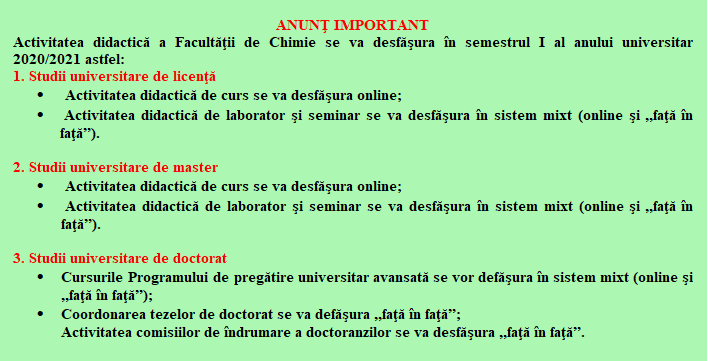 ANUNŢ IMPORTANT

Activitatea didactică a Facultăţii de Chimie se va desfăşura în semestrul I al anului universitar 2020/2021 astfel:

1. Studii universitare de licenţă

• Activitatea didactică de curs se va desfăşura online;
• Activitatea didactică de laborator şi seminar se va desfăşura în sistem mixt (online şi „faţă în faţă”).

2. Studii universitare de master

• Activitatea didactică de curs se va desfăşura online;
• Activitatea didactică de laborator şi seminar se va desfăşura în sistem mixt (online şi „faţă în faţă”).

3. Studii universitare de doctorat

• Cursurile Programului de pregătire universitar avansată se vor defăşura în sistem mixt (online şi „faţă în faţă”);
• Coordonarea tezelor de doctorat se va defăşura „faţă în faţă”;
Activitatea comisiilor de îndrumare a doctoranzilor se va desfăşura „faţă în faţă”.